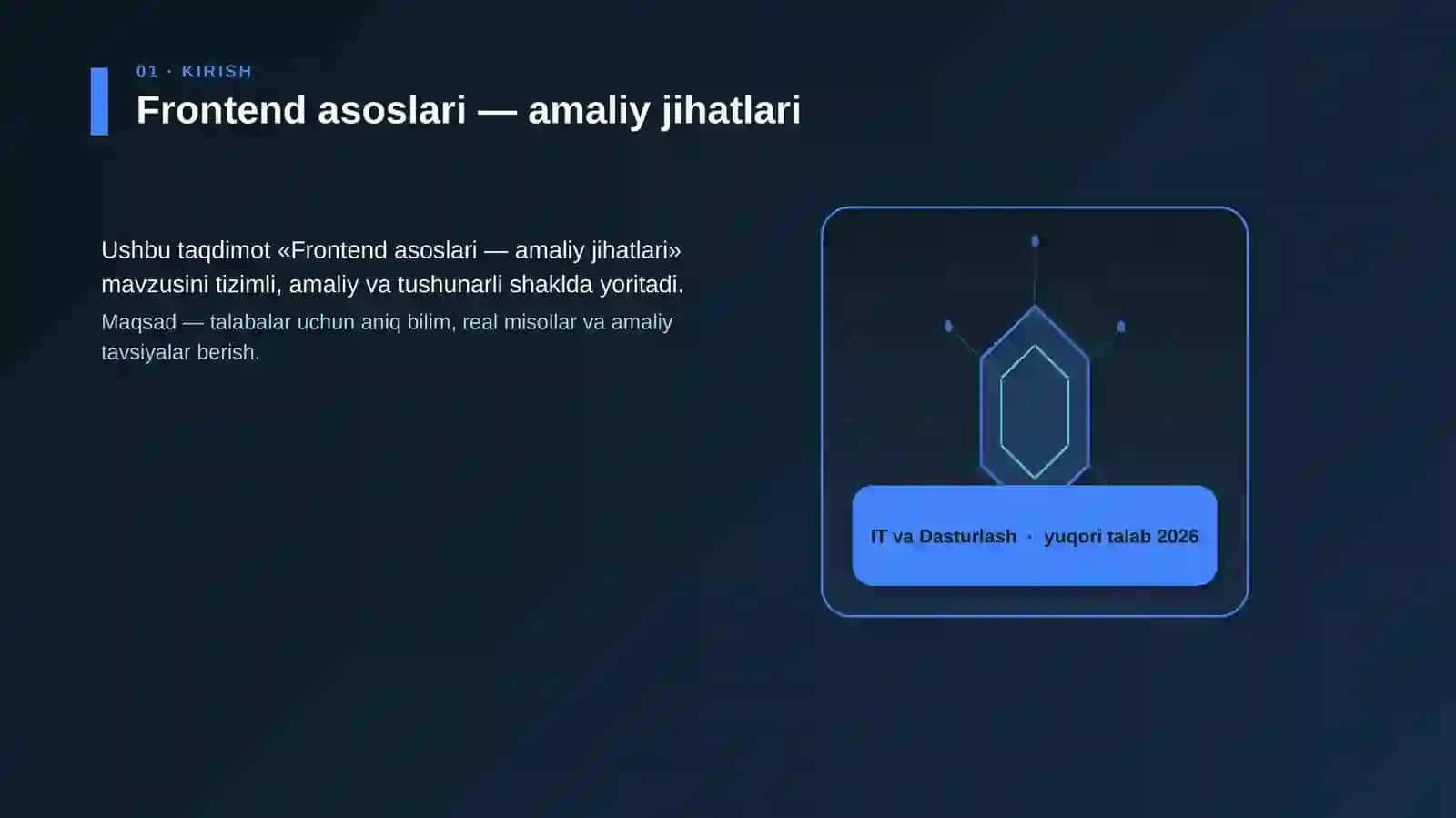 01 · KIRISH
Frontend asoslari — amaliy jihatlari

Ushbu taqdimot «Frontend asoslari — amaliy jihatlari» mavzusini tizimli, amaliy va tushunarli shaklda yoritadi.
Maqsad — talabalar uchun aniq bilim, real misollar va amaliy tavsiyalar berish.

IT va Dasturlash · yuqori talab 2026